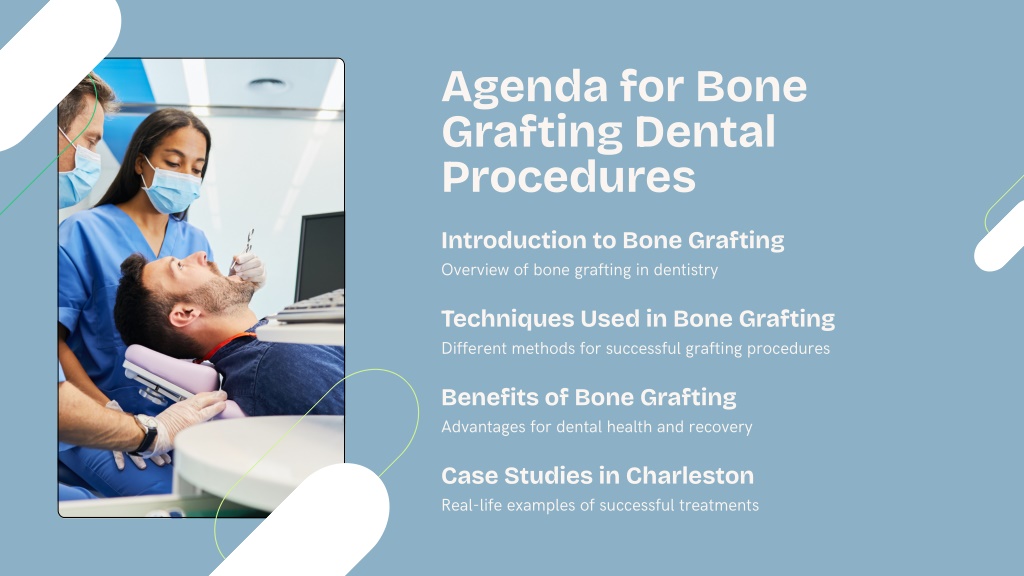 Agenda for Bone Grafting Dental Procedures

Introduction to Bone Grafting
Overview of bone grafting in dentistry

Techniques Used in Bone Grafting
Different methods for successful grafting procedures

Benefits of Bone Grafting
Advantages for dental health and recovery

Case Studies in Charleston
Real-life examples of successful treatments